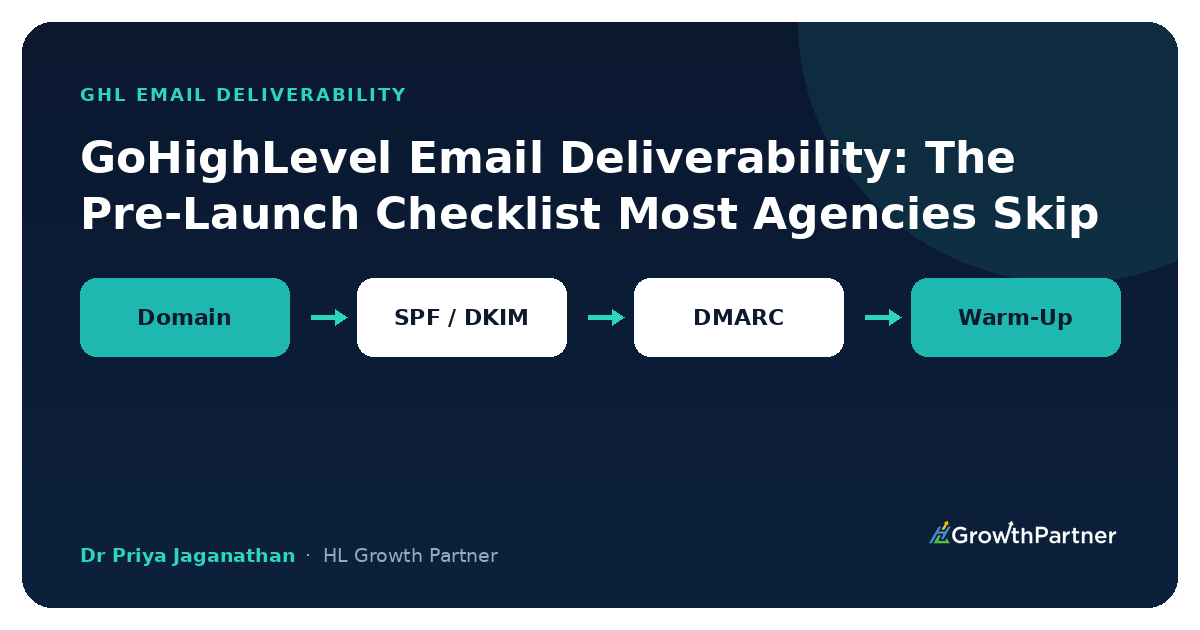 GHL EMAIL DELIVERABILITY

GoHighLevel Email Deliverability: The Pre-Launch Checklist Most Agencies Skip

Domain

SPF / DKIM

DMARC

Warm-Up

Dr Priya Jaganathan · HL Growth Partner

GrowthPartner